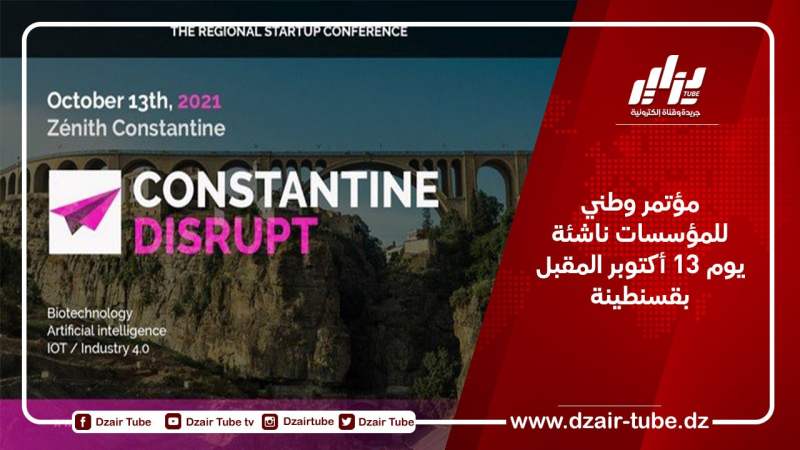 THE REGIONAL STARTUP CONFERENCE

October 13th, 2021
Zénith Constantine

CONSTANTINE
DISRUPT

Biotechnology
Artificial intelligence
IOT / Industry 4.0

دزاير TUBE
جريدة وقناة إلكترونية

مؤتمر وطني للمؤسسات ناشئة يوم 13 أكتوبر المقبل بقسنطينة

Dzair Tube
Dzair Tube tv
Dzairtube
Dzair Tube

www.dzair-tube.dz